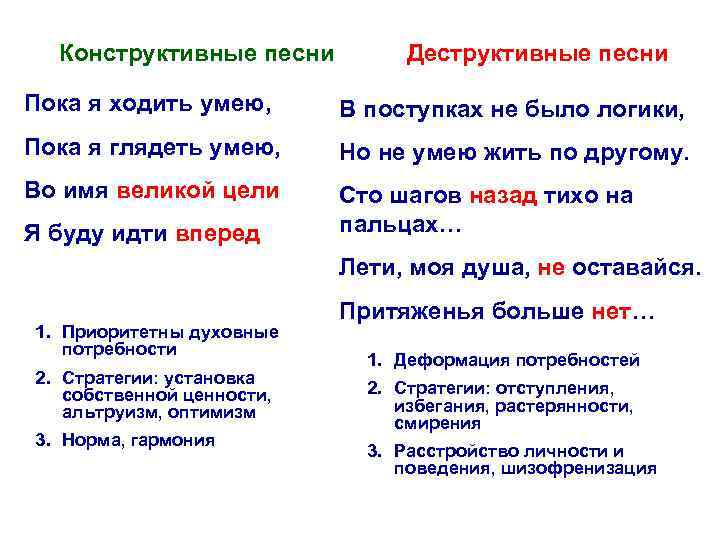 Конструктивные песни

Пока я ходить умею,

Пока я глядеть умею,

Во имя великой цели

Я буду идти вперед

1. Приоритетны духовные потребности
2. Стратегии: установка собственной ценности, альтруизм, оптимизм
3. Норма, гармония

Деструктивные песни

В поступках не было логики,

Но не умею жить по другому.

Сто шагов назад тихо на пальцах…

Лети, моя душа, не оставайся.

Притяженья больше нет…

1. Деформация потребностей
2. Стратегии: отступления, избегания, растерянности, смирения
3. Расстройство личности и поведения, шизофренизация